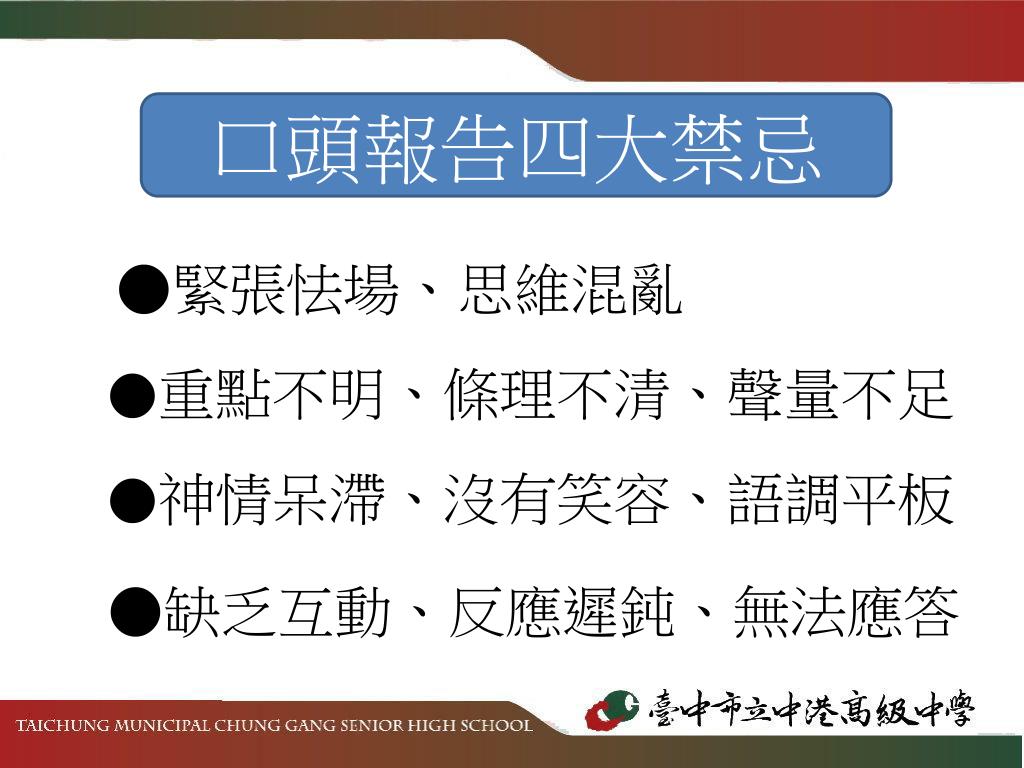 口頭報告四大禁忌

●緊張怯場、思維混亂

●重點不明、條理不清、聲量不足

●神情呆滯、沒有笑容、語調平板

●缺乏互動、反應遲鈍、無法應答

TAICHUNG MUNICIPAL CHUNG GANG SENIOR HIGH SCHOOL

臺中市立中港高級中學